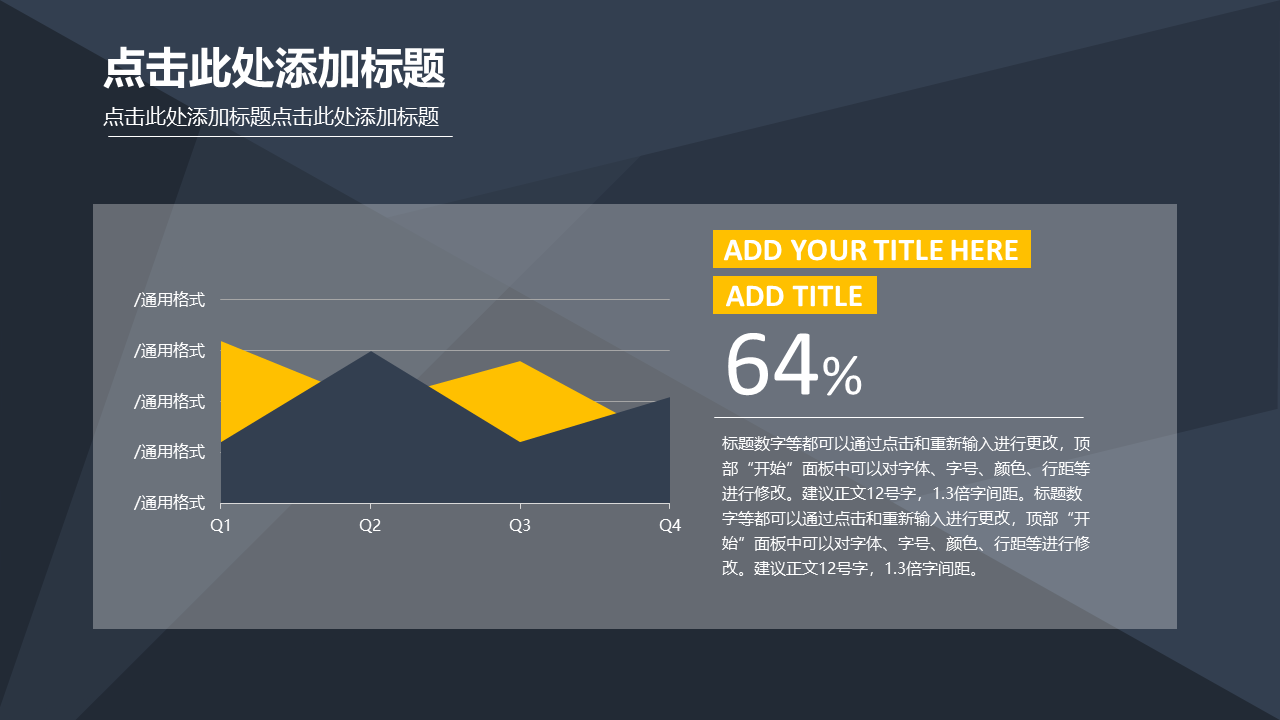 点击此处添加标题

点击此处添加标题点击此处添加标题

/通用格式
/通用格式
/通用格式
/通用格式
/通用格式

Q1 Q2 Q3 Q4

ADD YOUR TITLE HERE

ADD TITLE

64%

标题数字等都可以通过点击和重新输入进行更改，顶部“开始”面板中可以对字体、字号、颜色、行距等进行修改。建议正文12号字，1.3倍字间距。标题数字等都可以通过点击和重新输入进行更改，顶部“开始”面板中可以对字体、字号、颜色、行距等进行修改。建议正文12号字，1.3倍字间距。